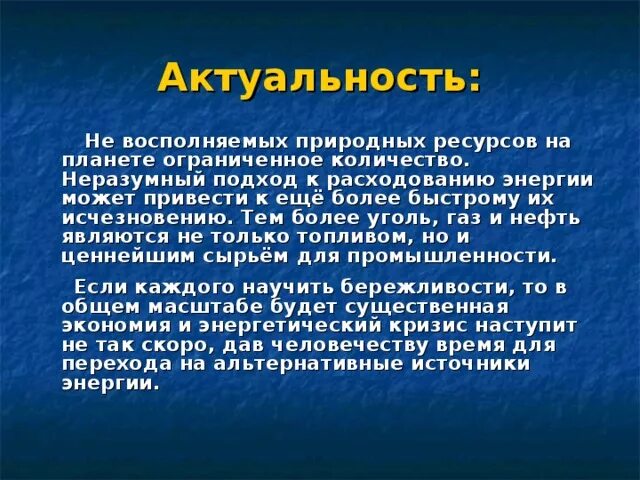 Актуальность:

Не восполняемых природных ресурсов на планете ограниченное количество. Неразумный подход к расходованию энергии может привести к ещё более быстрому их исчезновению. Тем более уголь, газ и нефть являются не только топливом, но и ценнейшим сырьём для промышленности.

Если каждого научить бережливости, то в общем масштабе будет существенная экономия и энергетический кризис наступит не так скоро, дав человечеству время для перехода на альтернативные источники энергии.